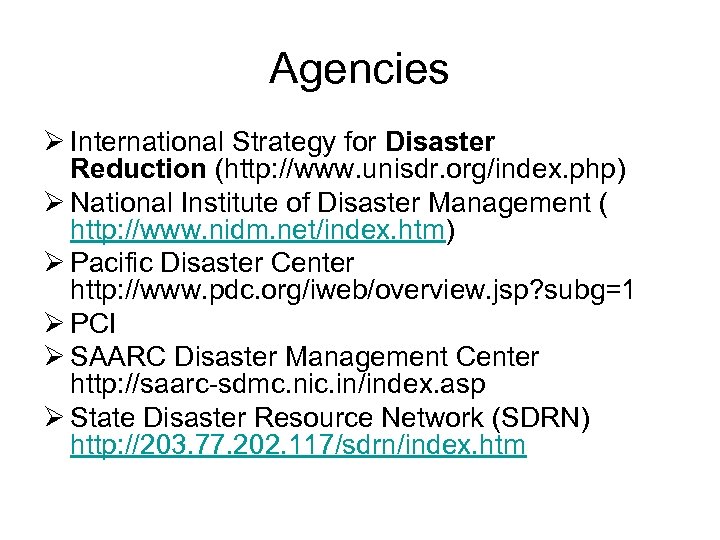 Agencies

➢ International Strategy for Disaster Reduction (http://www.unisdr.org/index.php)
➢ National Institute of Disaster Management ( http://www.nidm.net/index.htm)
➢ Pacific Disaster Center http://www.pdc.org/iweb/overview.jsp?subg=1
➢ PCI
➢ SAARC Disaster Management Center http://saarc-sdmc.nic.in/index.asp
➢ State Disaster Resource Network (SDRN) http://203.77.202.117/sdrn/index.htm